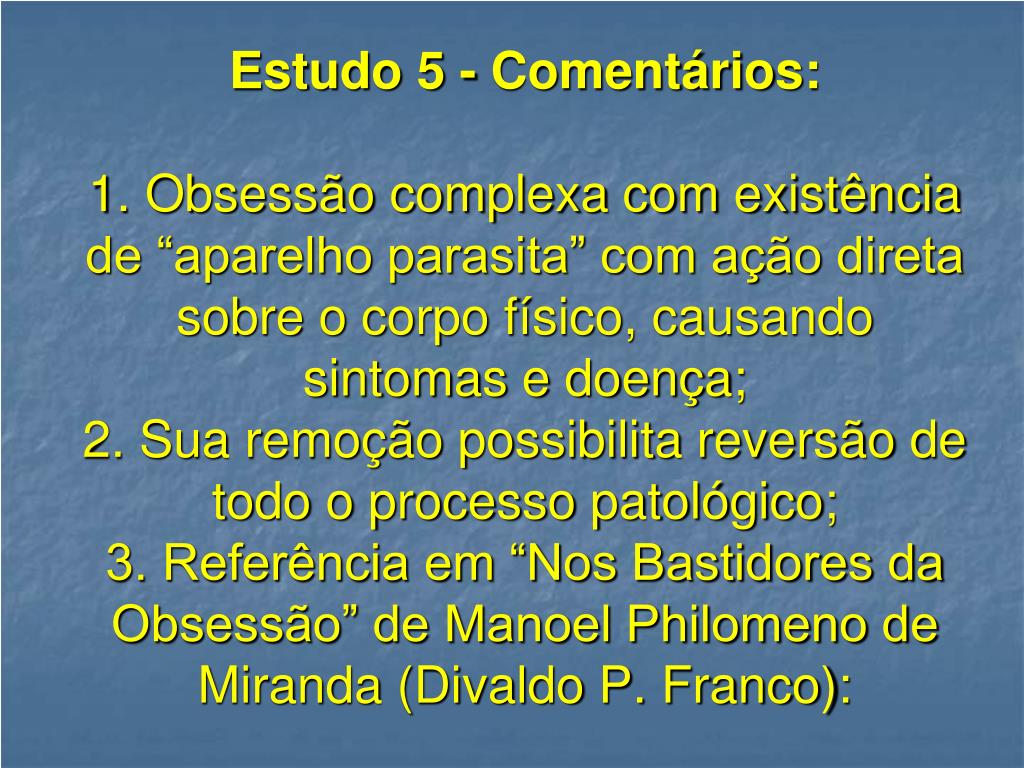 Estudo 5 - Comentários:

1. Obsessão complexa com existência de “aparelho parasita” com ação direta sobre o corpo físico, causando sintomas e doença;
2. Sua remoção possibilita reversão de todo o processo patológico;
3. Referência em “Nos Bastidores da Obsessão” de Manoel Philomeno de Miranda (Divaldo P. Franco):